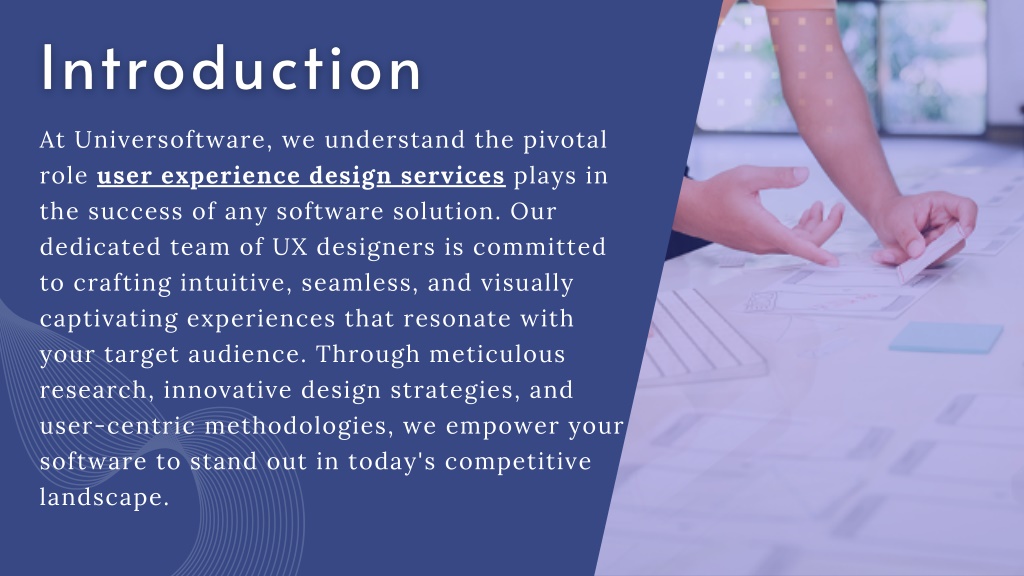 Introduction

At Universoftware, we understand the pivotal role user experience design services plays in the success of any software solution. Our dedicated team of UX designers is committed to crafting intuitive, seamless, and visually captivating experiences that resonate with your target audience. Through meticulous research, innovative design strategies, and user-centric methodologies, we empower your software to stand out in today's competitive landscape.